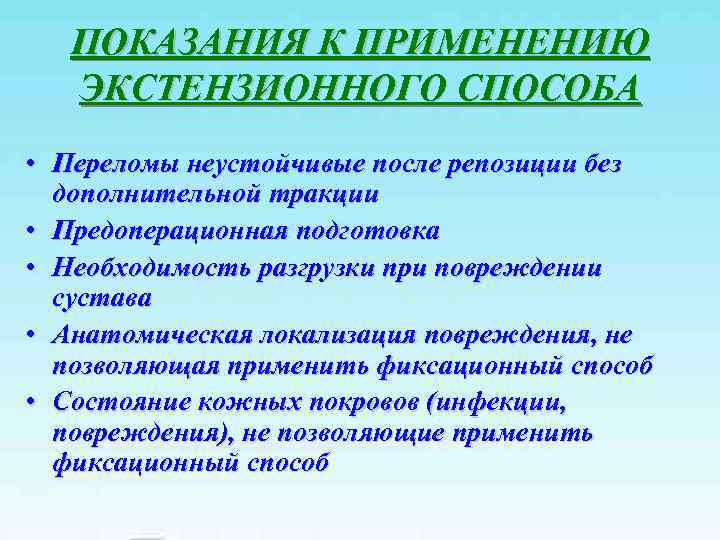 ПОКАЗАНИЯ К ПРИМЕНЕНИЮ ЭКСТЕНЗИОННОГО СПОСОБА

• Переломы неустойчивые после репозиции без дополнительной тракции
• Предоперационная подготовка
• Необходимость разгрузки при повреждении сустава
• Анатомическая локализация повреждения, не позволяющая применить фиксационный способ
• Состояние кожных покровов (инфекции, повреждения), не позволяющие применить фиксационный способ